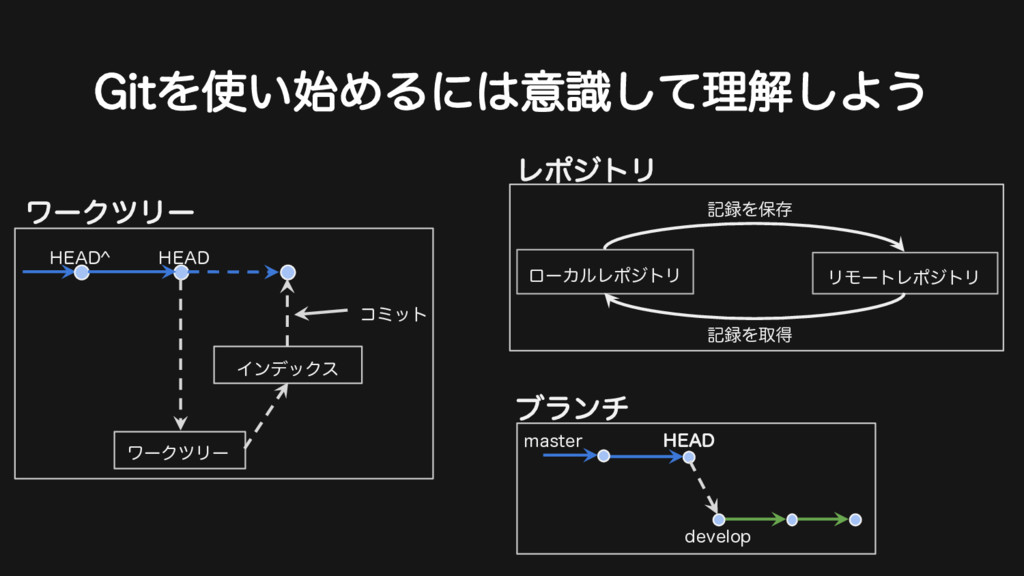 Gitを使い始めるには意識して理解しよう

ワークツリー

HEAD^ HEAD

コミット

インデックス

ワークツリー

レポジトリ

記録を保存

ローカルレポジトリ

リモートレポジトリ

記録を取得

ブランチ

master HEAD

develop